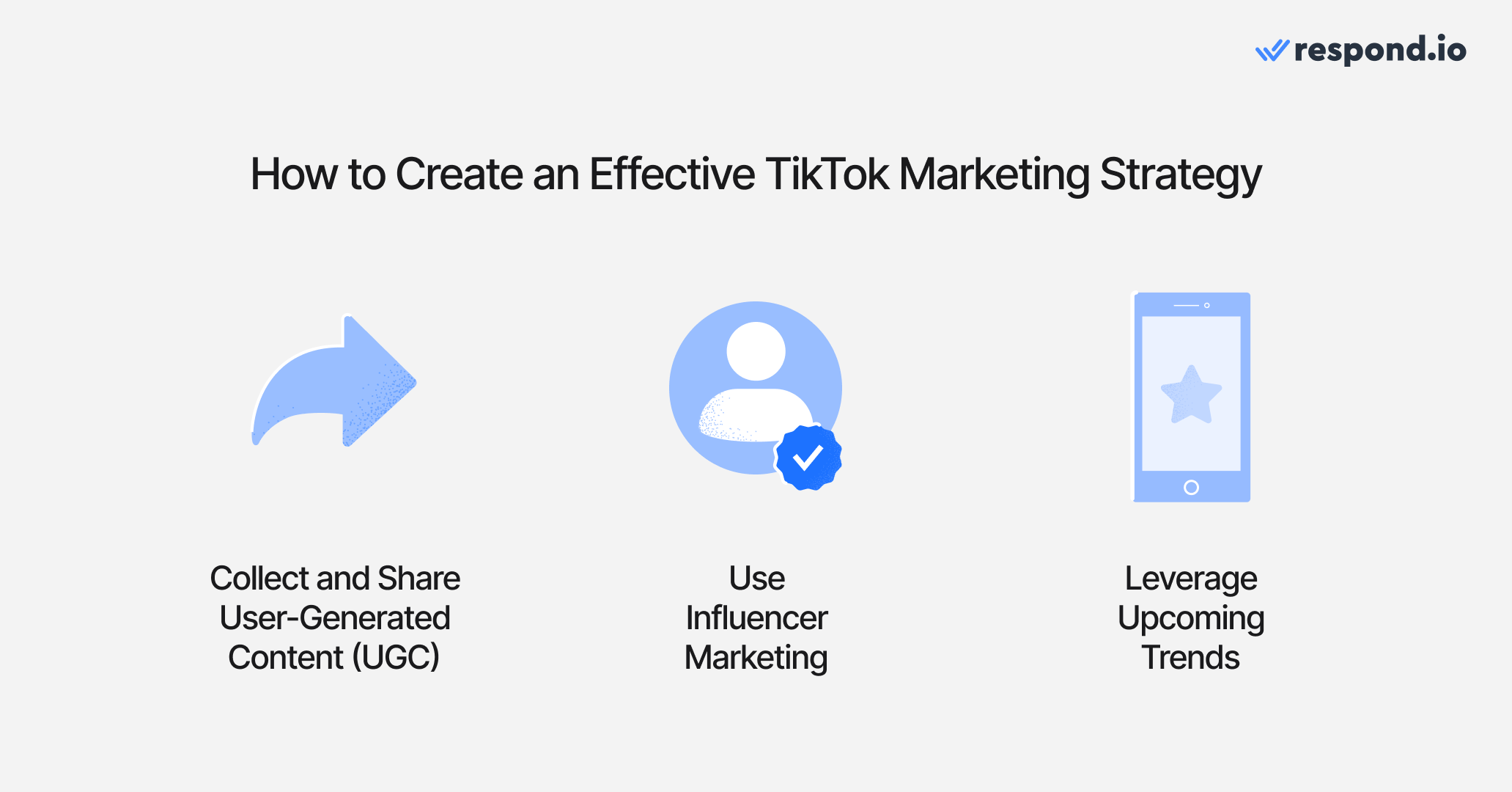 respond.io

How to Create an Effective TikTok Marketing Strategy

Collect and Share User-Generated Content (UGC)

Use Influencer Marketing

Leverage Upcoming Trends